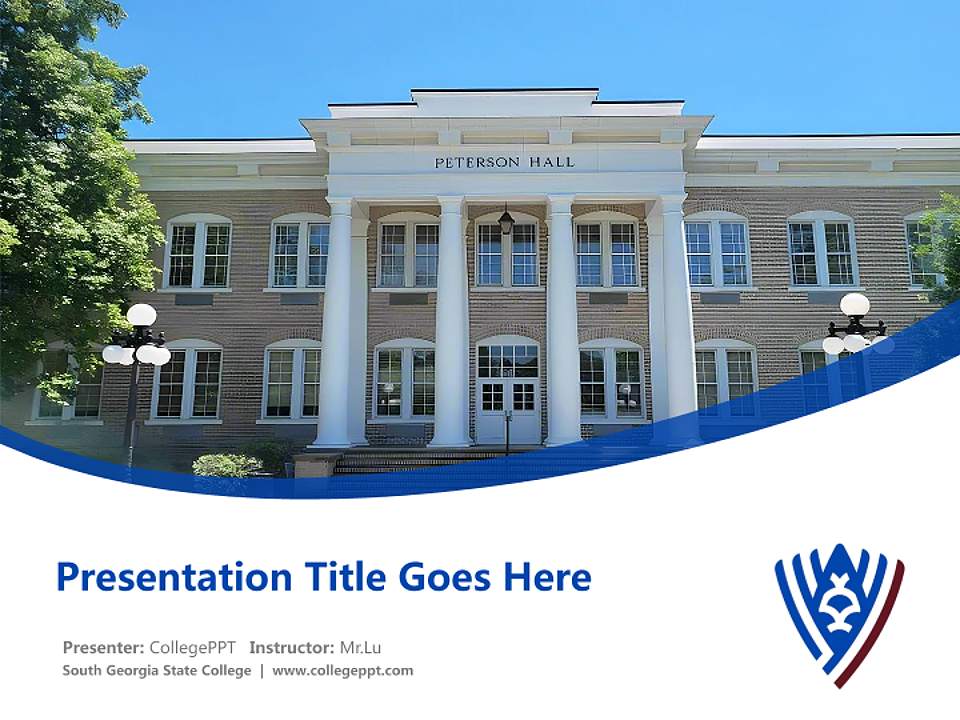 PETERSON HALL

Presentation Title Goes Here

Presenter: CollegePPT Instructor: Mr.Lu
South Georgia State College | www.collegeppt.com